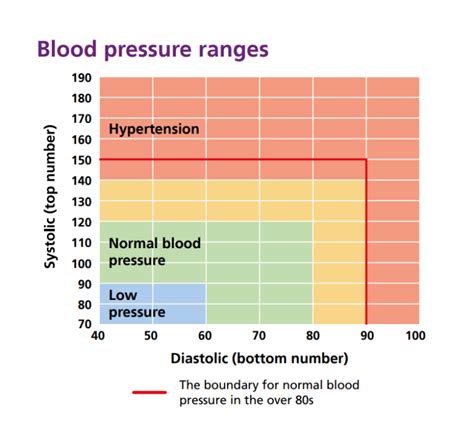 Blood pressure ranges

Systolic (top number)

190
180
170
160
150
140
130
120
110
100
90
80
70

Hypertension

Normal blood pressure

Low pressure

40 50 60 70 80 90 100

Diastolic (bottom number)

The boundary for normal blood pressure in the over 80s